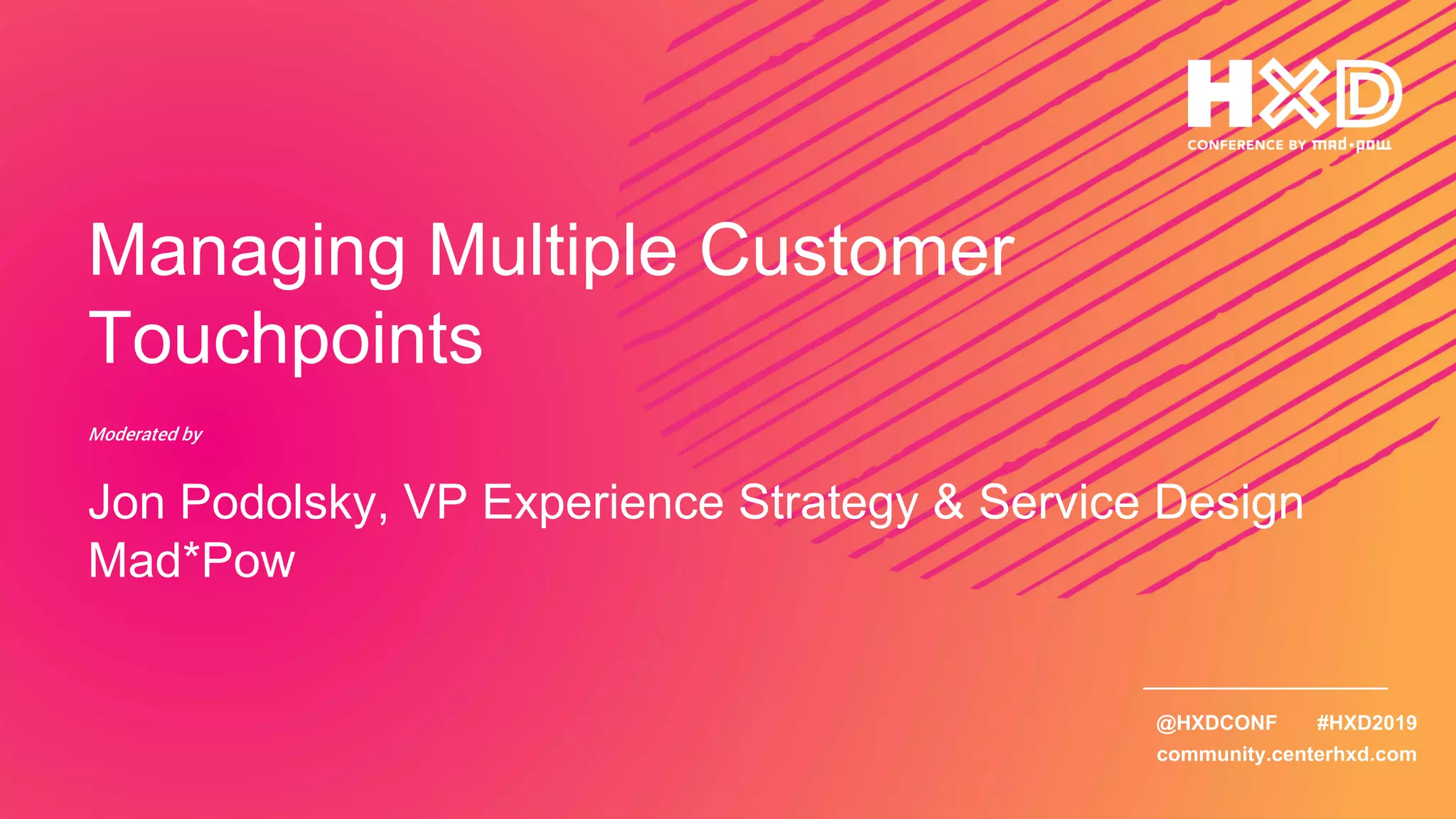 HXD
CONFERENCE BY mad*pow

Managing Multiple Customer Touchpoints

Moderated by

Jon Podolsky, VP Experience Strategy & Service Design
Mad*Pow

@HXDCONF #HXD2019
community.centerhxd.com